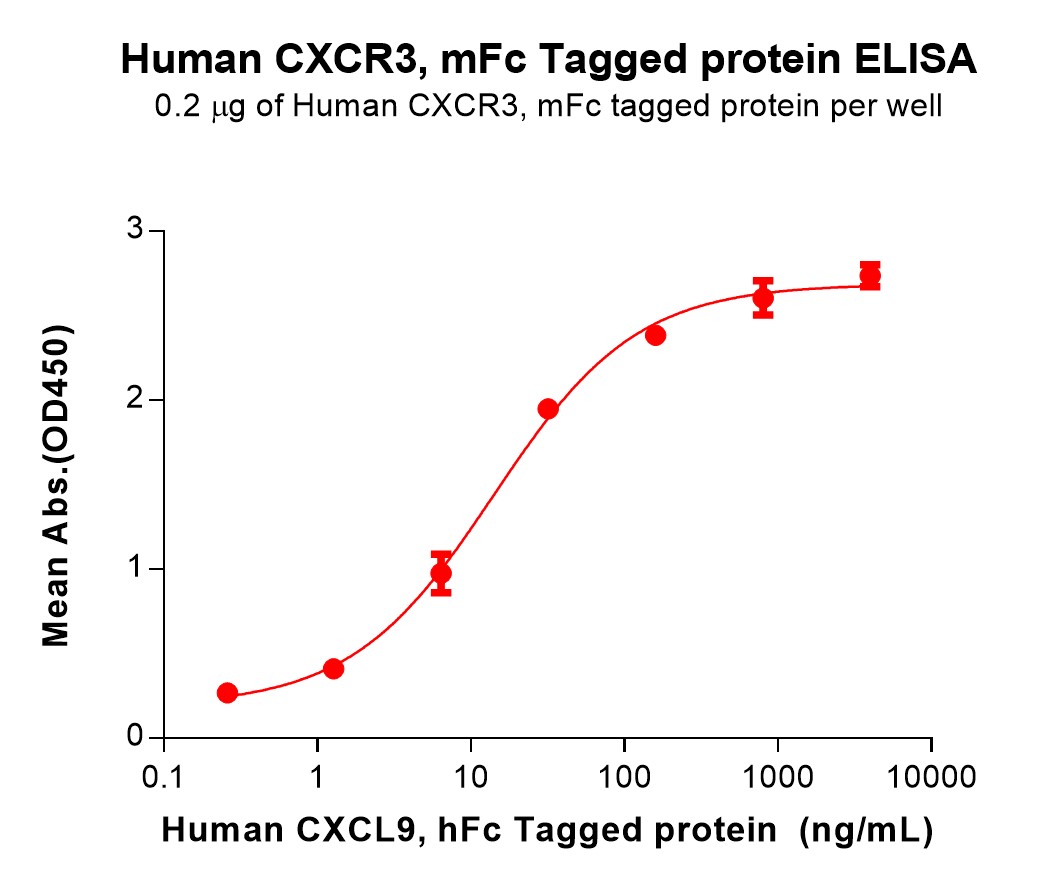 Human CXCR3, mFc Tagged protein ELISA
0.2 μg of Human CXCR3, mFc tagged protein per well

Mean Abs.(OD450)

3
2
1
0

0.1
1
10
100
1000
10000

Human CXCL9, hFc Tagged protein (ng/mL)